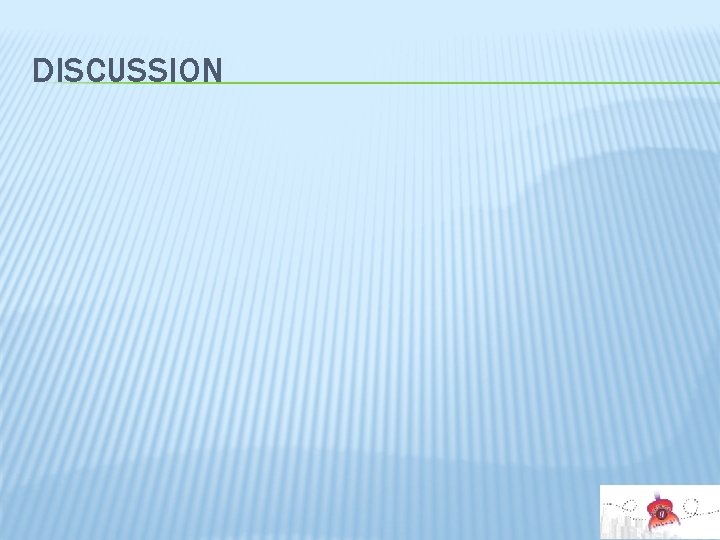 DISCUSSION